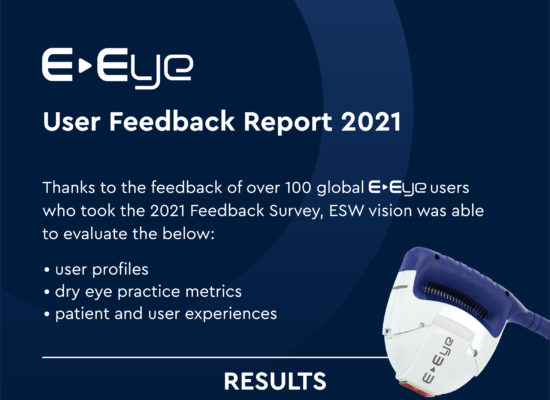 E▸Eye

User Feedback Report 2021

Thanks to the feedback of over 100 global E▸Eye users who took the 2021 Feedback Survey, ESW vision was able to evaluate the below:

• user profiles
• dry eye practice metrics
• patient and user experiences

E▸Eye

RESULTS